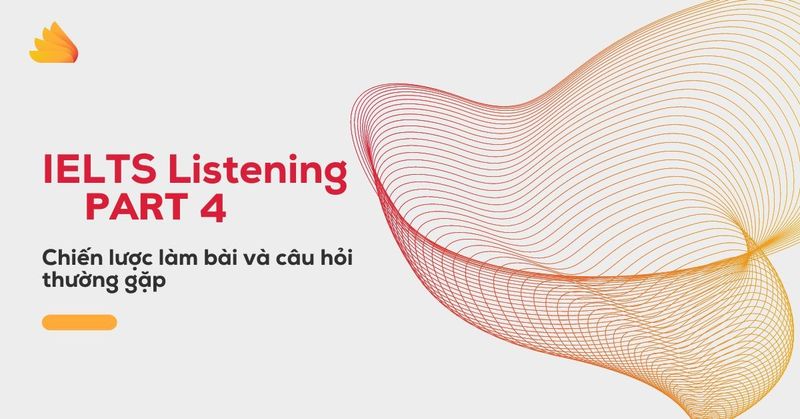 IELTS Listening
PART 4

Chiến lược làm bài và câu hỏi thường gặp